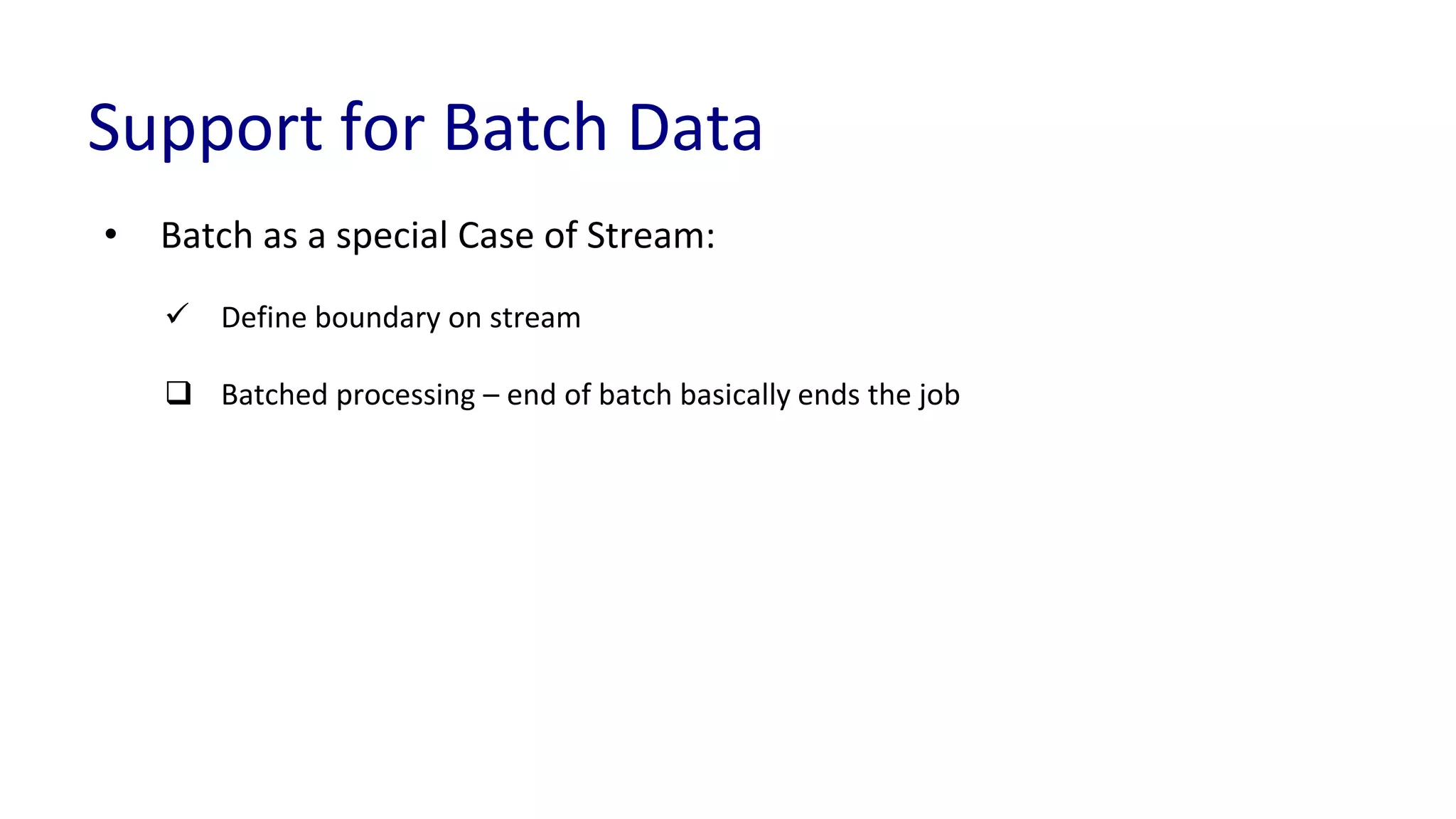 Support for Batch Data

• Batch as a special Case of Stream:

✓ Define boundary on stream

❑ Batched processing – end of batch basically ends the job